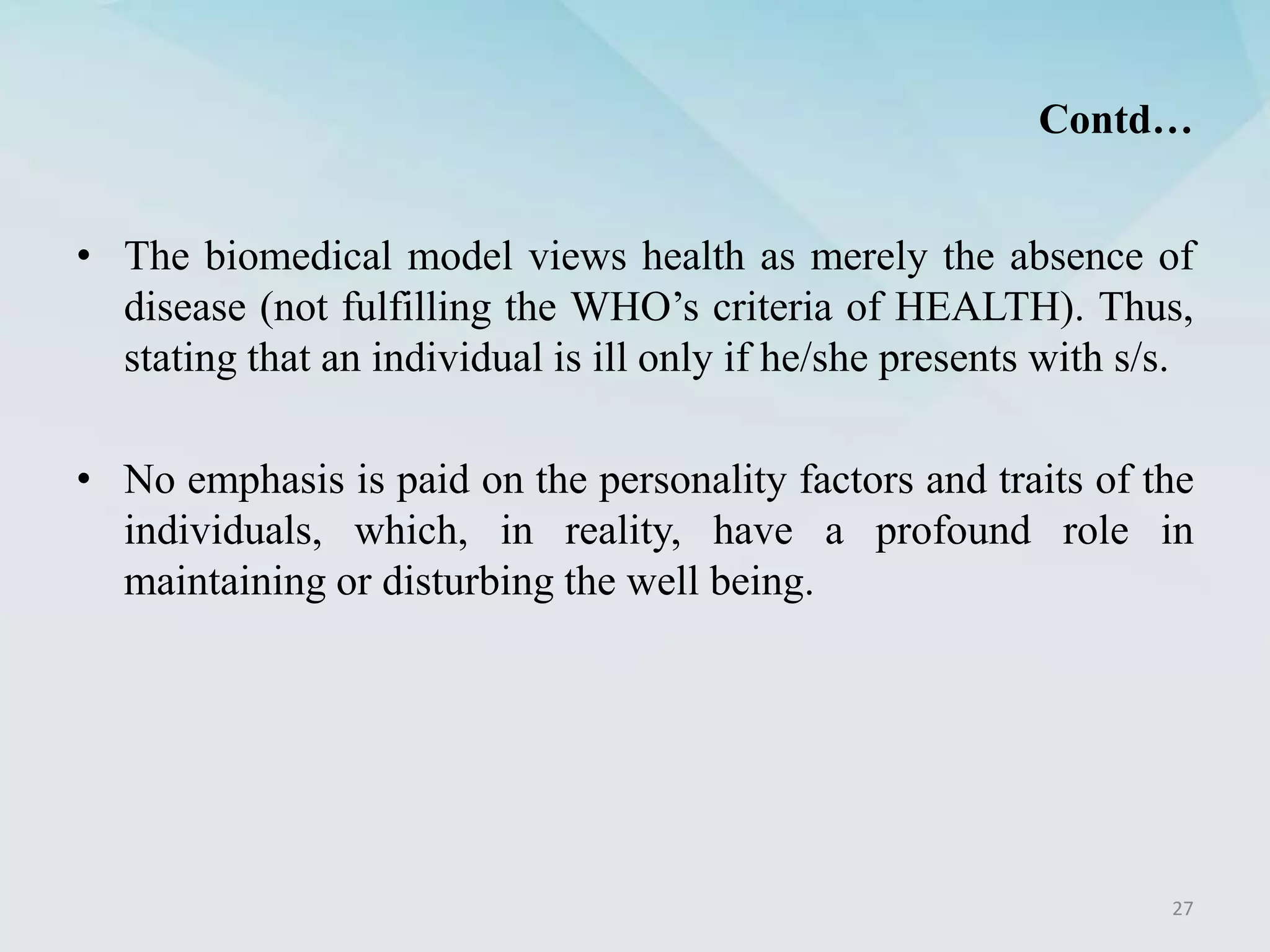 Contd…

• The biomedical model views health as merely the absence of disease (not fulfilling the WHO’s criteria of HEALTH). Thus, stating that an individual is ill only if he/she presents with s/s.

• No emphasis is paid on the personality factors and traits of the individuals, which, in reality, have a profound role in maintaining or disturbing the well being.

27